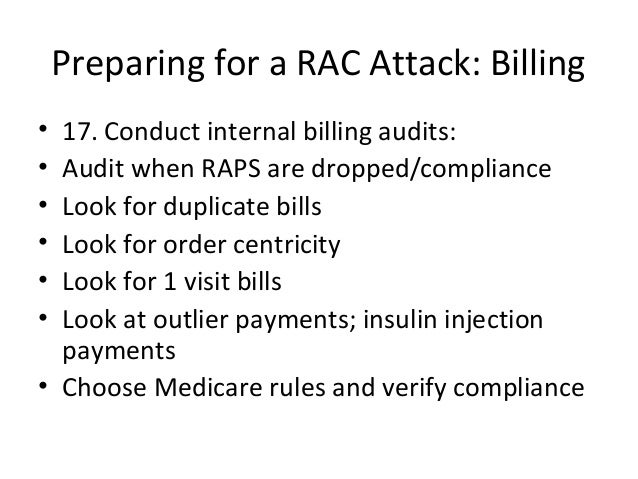 Preparing for a RAC Attack: Billing

• 17. Conduct internal billing audits:
• Audit when RAPS are dropped/compliance
• Look for duplicate bills
• Look for order centricity
• Look for 1 visit bills
• Look at outlier payments; insulin injection payments
• Choose Medicare rules and verify compliance